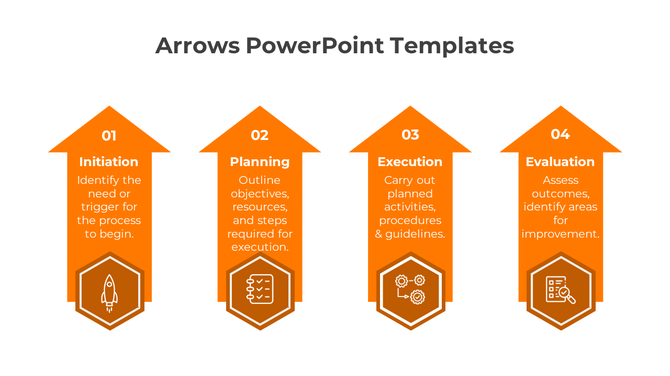 Arrows PowerPoint Templates

01
Initiation
Identify the need or trigger for the process to begin.

02
Planning
Outline objectives, resources, and steps required for execution.

03
Execution
Carry out planned activities, procedures & guidelines.

04
Evaluation
Assess outcomes, identify areas for improvement.